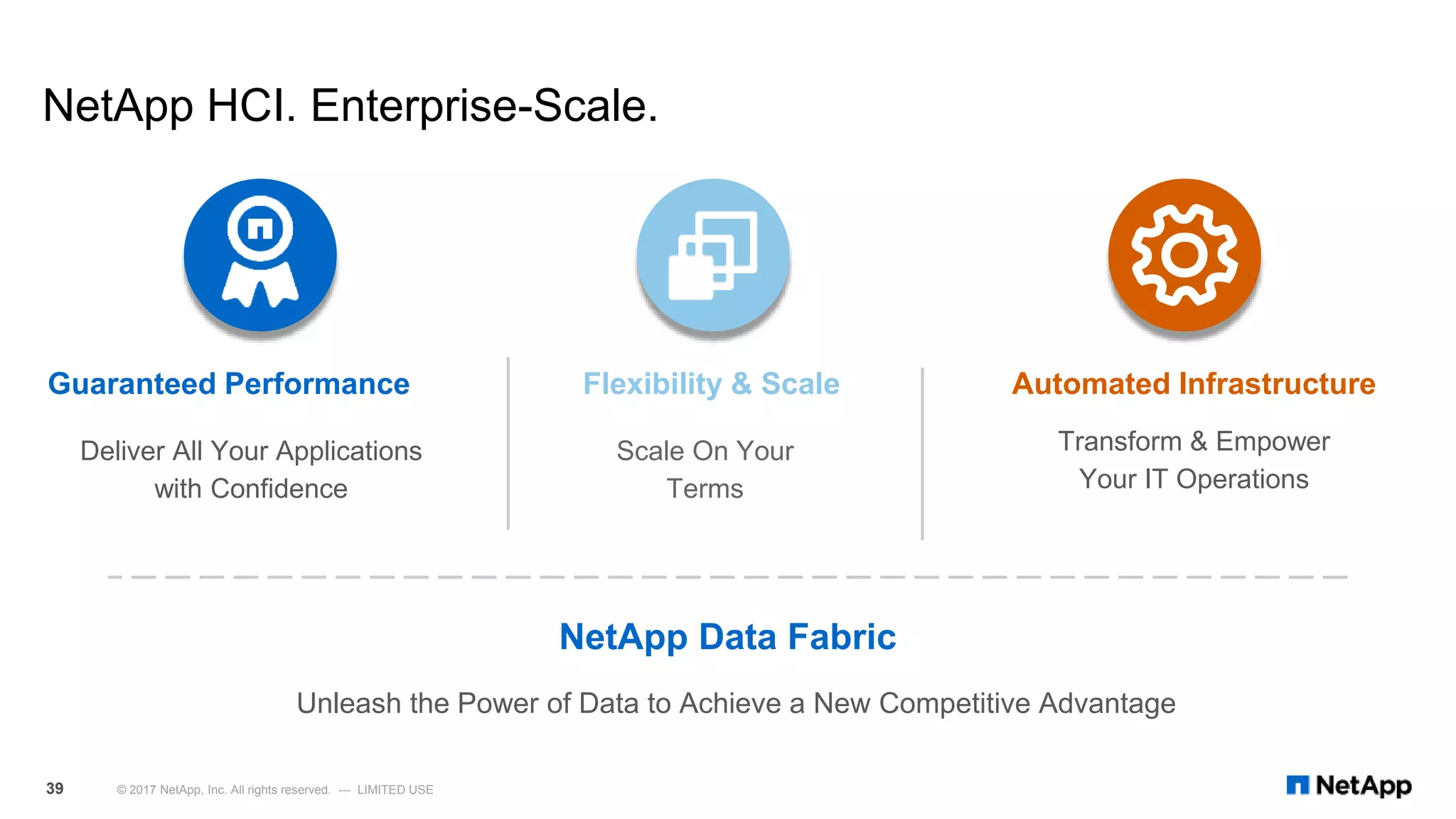 NetApp HCI. Enterprise-Scale.

Guaranteed Performance

Deliver All Your Applications with Confidence

Flexibility & Scale

Scale On Your Terms

Automated Infrastructure

Transform & Empower Your IT Operations

NetApp Data Fabric

Unleash the Power of Data to Achieve a New Competitive Advantage

39 © 2017 NetApp, Inc. All rights reserved. --- LIMITED USE

NetApp